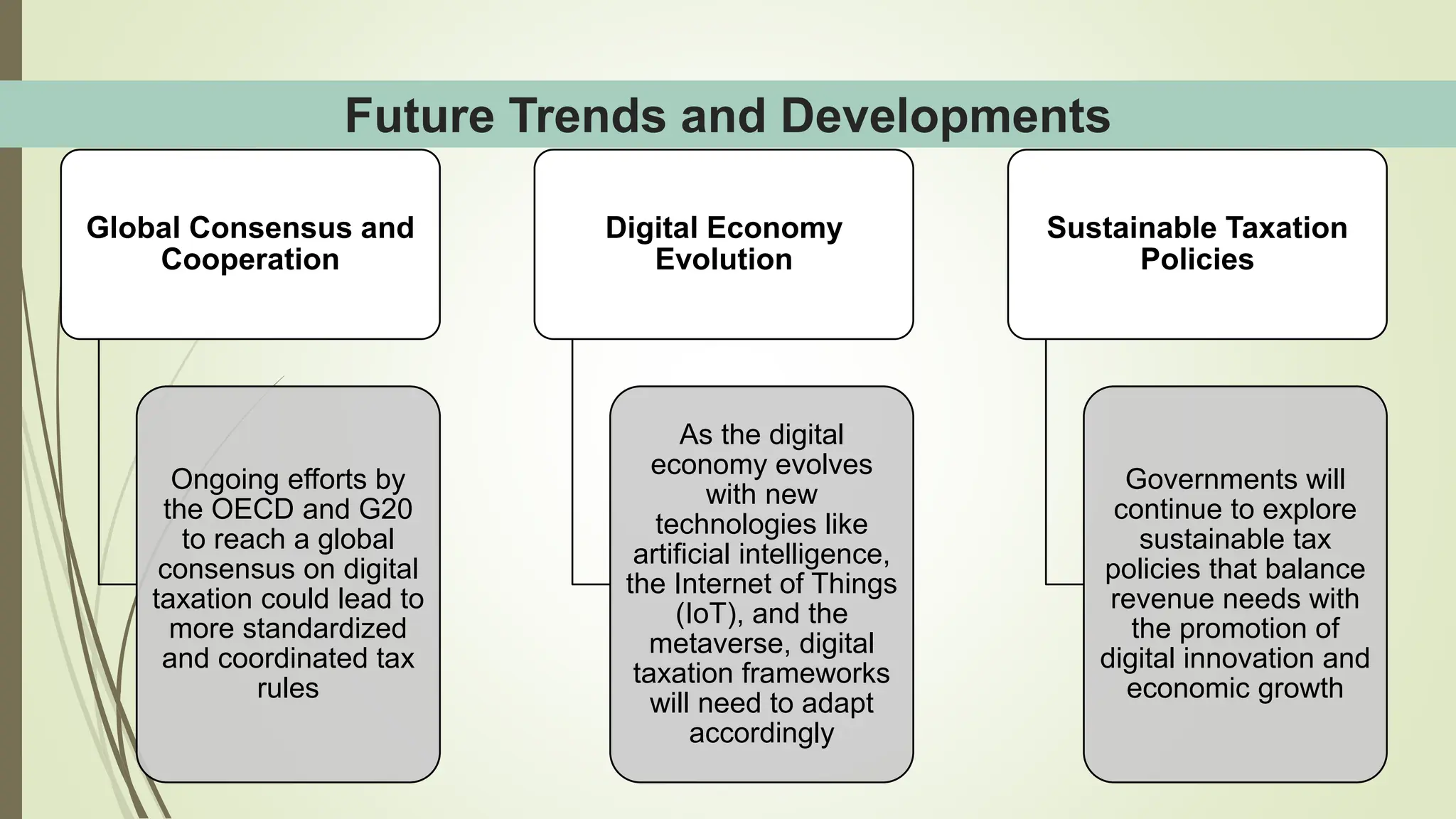 Future Trends and Developments

Global Consensus and Cooperation

Ongoing efforts by the OECD and G20 to reach a global consensus on digital taxation could lead to more standardized and coordinated tax rules

Digital Economy Evolution

As the digital economy evolves with new technologies like artificial intelligence, the Internet of Things (IoT), and the metaverse, digital taxation frameworks will need to adapt accordingly

Sustainable Taxation Policies

Governments will continue to explore sustainable tax policies that balance revenue needs with the promotion of digital innovation and economic growth